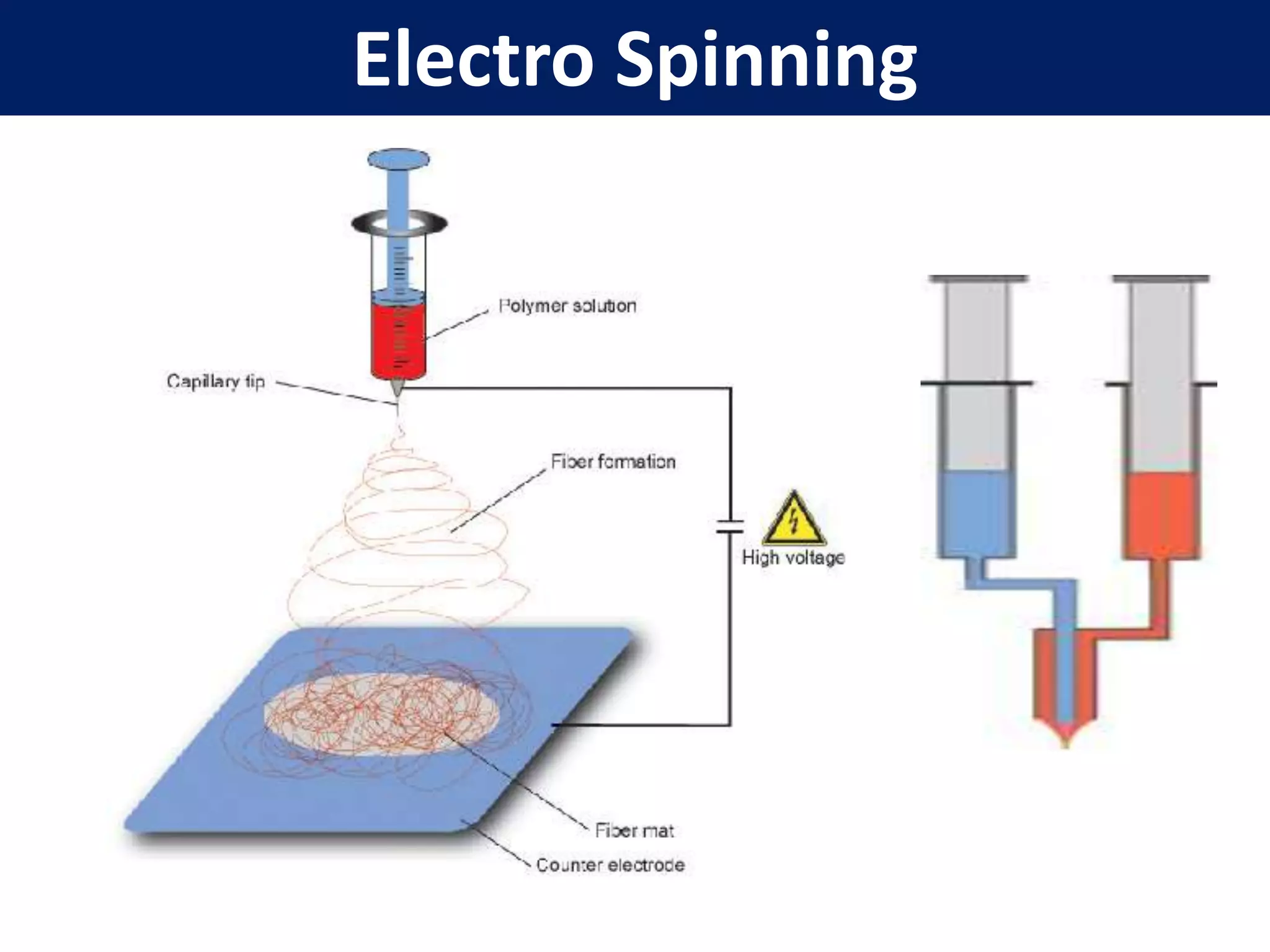 Electro Spinning

Polymer solution

Capillary tip

Fiber formation

High voltage

Fiber mat

Counter electrode